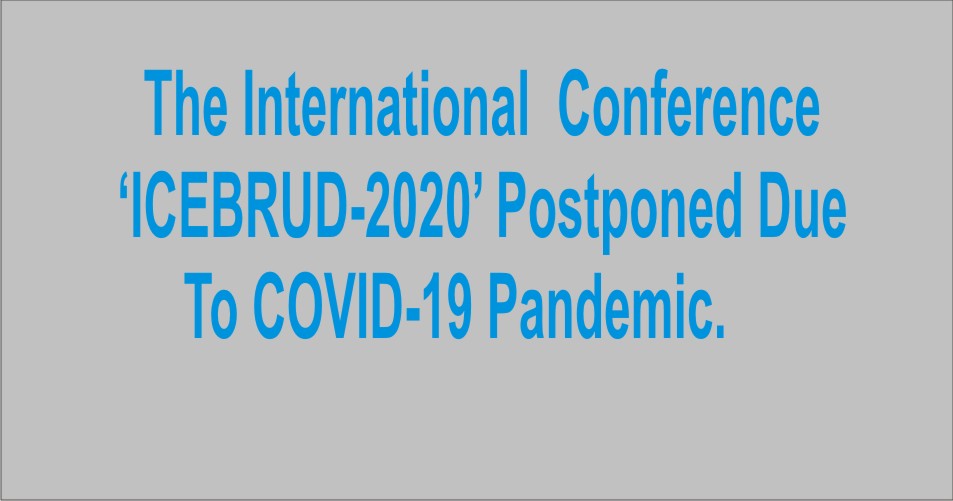 The International Conference ‘ICEBRUD-2020’ Postponed Due To COVID-19 Pandemic.